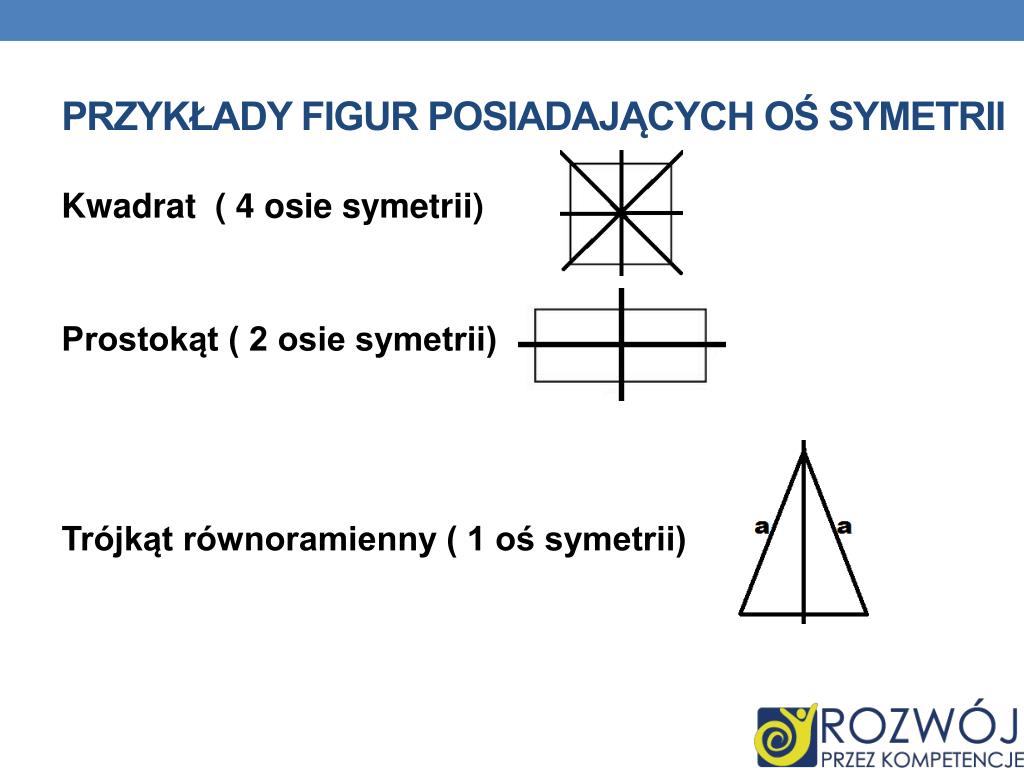 PRZYKŁADY FIGUR POSIADAJĄCYCH OŚ SYMETRII

Kwadrat ( 4 osie symetrii)

Prostokąt ( 2 osie symetrii)

Trójkąt równoramienny ( 1 oś symetrii)

a

a

ROZWÓJ
PRZEZ KOMPETENCJE